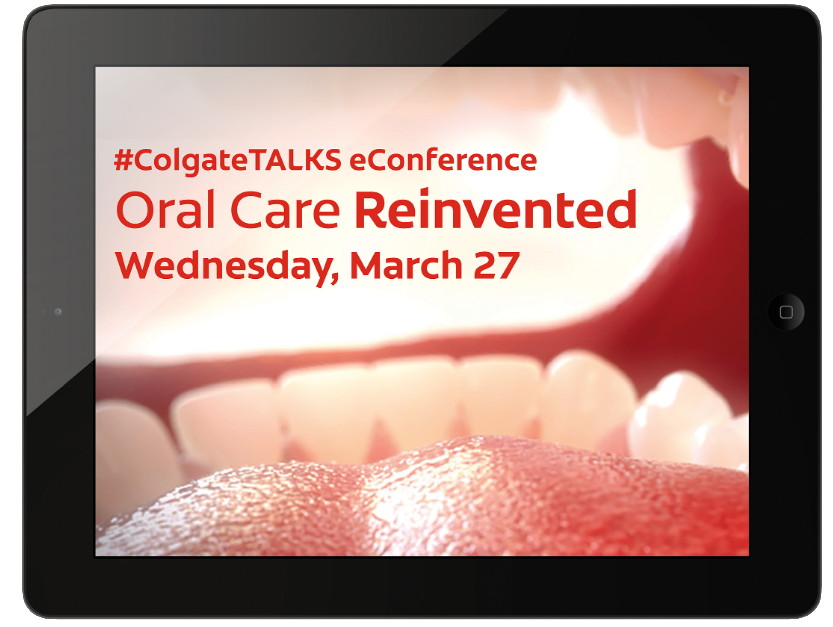 #ColgateTALKS eConference
Oral Care Reinvented
Wednesday, March 27